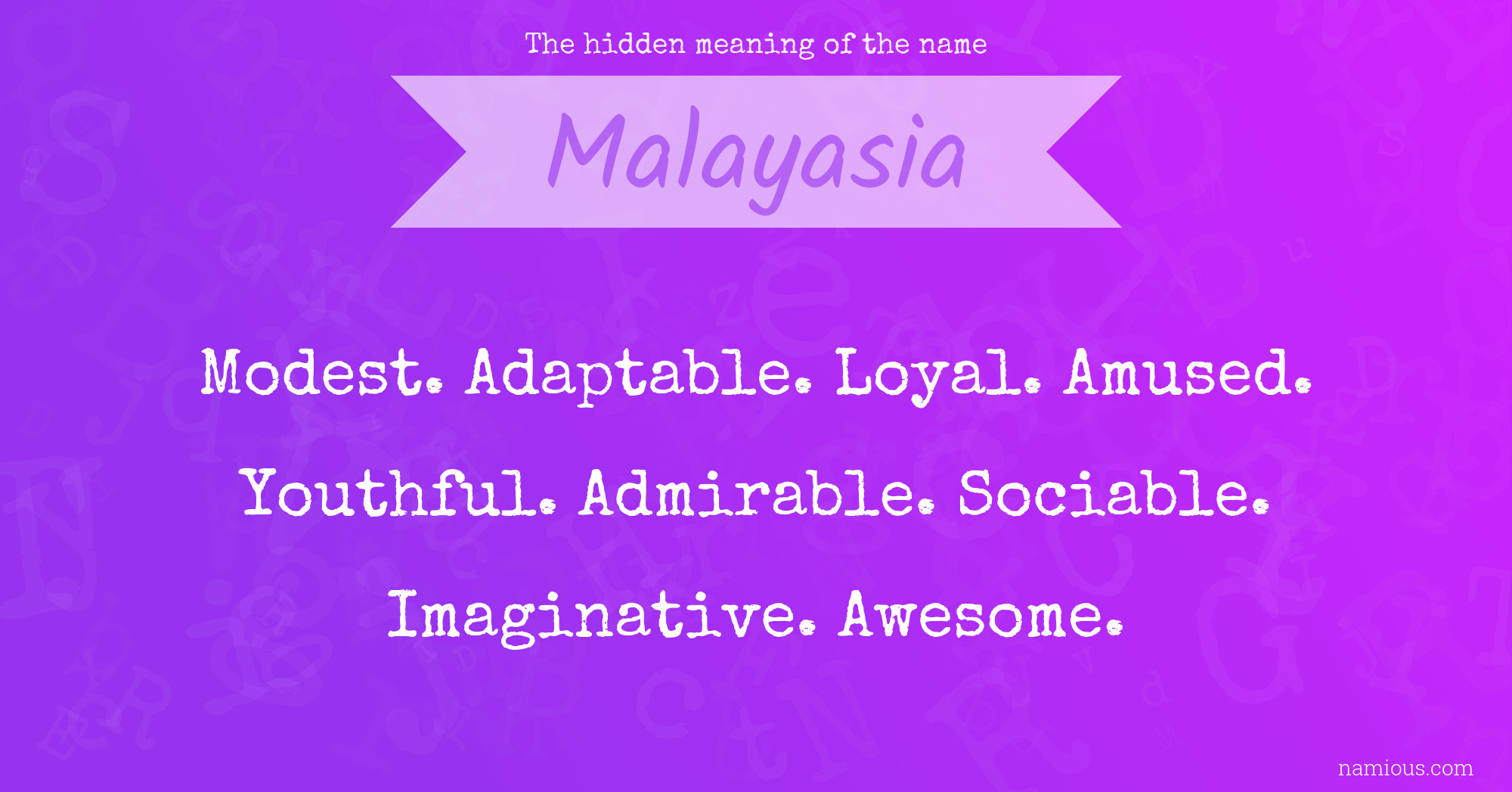 The hidden meaning of the name

Malayasia

Modest. Adaptable. Loyal. Amused. Youthful. Admirable. Sociable. Imaginative. Awesome.

namious.com